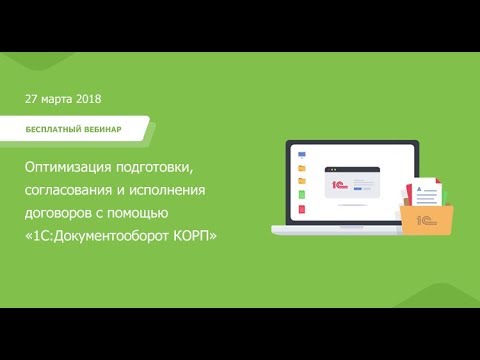 27 марта 2018

БЕСПЛАТНЫЙ ВЕБИНАР

Оптимизация подготовки, согласования и исполнения договоров с помощью «1С:Документооборот КОРП»

1С

A

1С